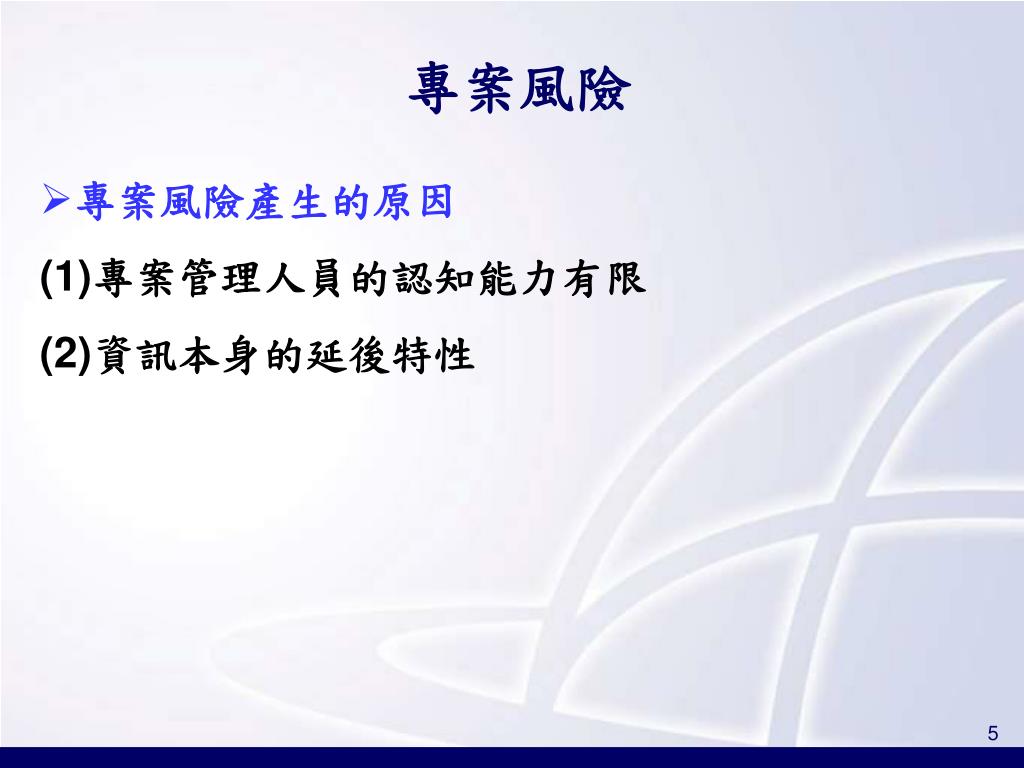 專案風險

➢專案風險產生的原因

(1)專案管理人員的認知能力有限

(2)資訊本身的延後特性

5